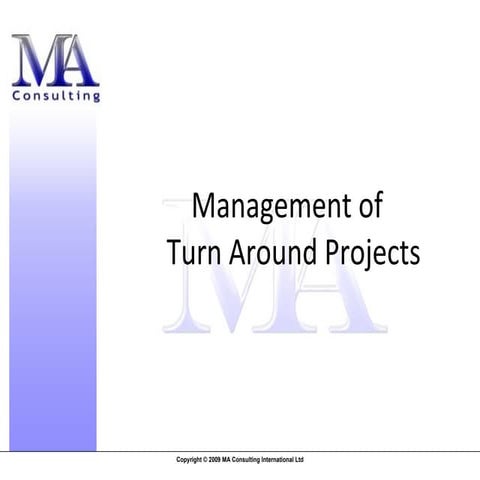 MA
Consulting

Management of
Turn Around Projects

MA

Copyright © 2009 MA Consulting International Ltd